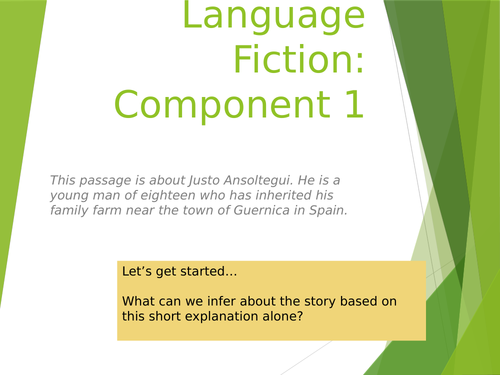 Language Fiction: Component 1

This passage is about Justo Ansoltegui. He is a young man of eighteen who has inherited his family farm near the town of Guernica in Spain.

Let’s get started…

What can we infer about the story based on this short explanation alone?